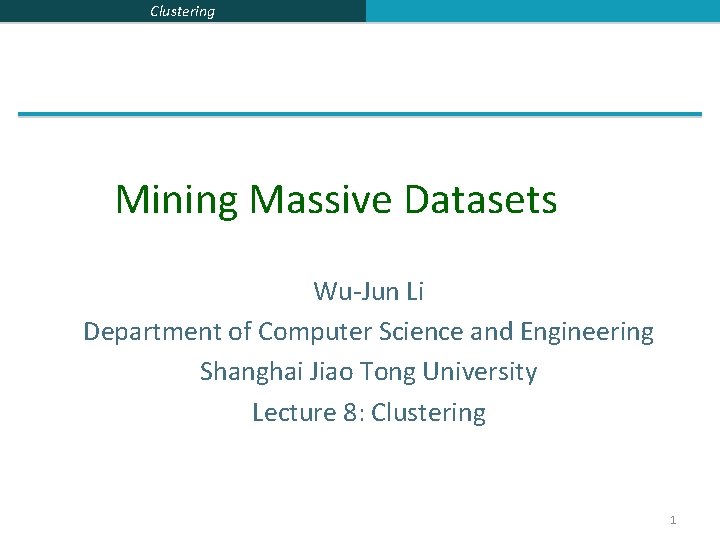 Clustering

Mining Massive Datasets

Wu-Jun Li
Department of Computer Science and Engineering
Shanghai Jiao Tong University
Lecture 8: Clustering

1